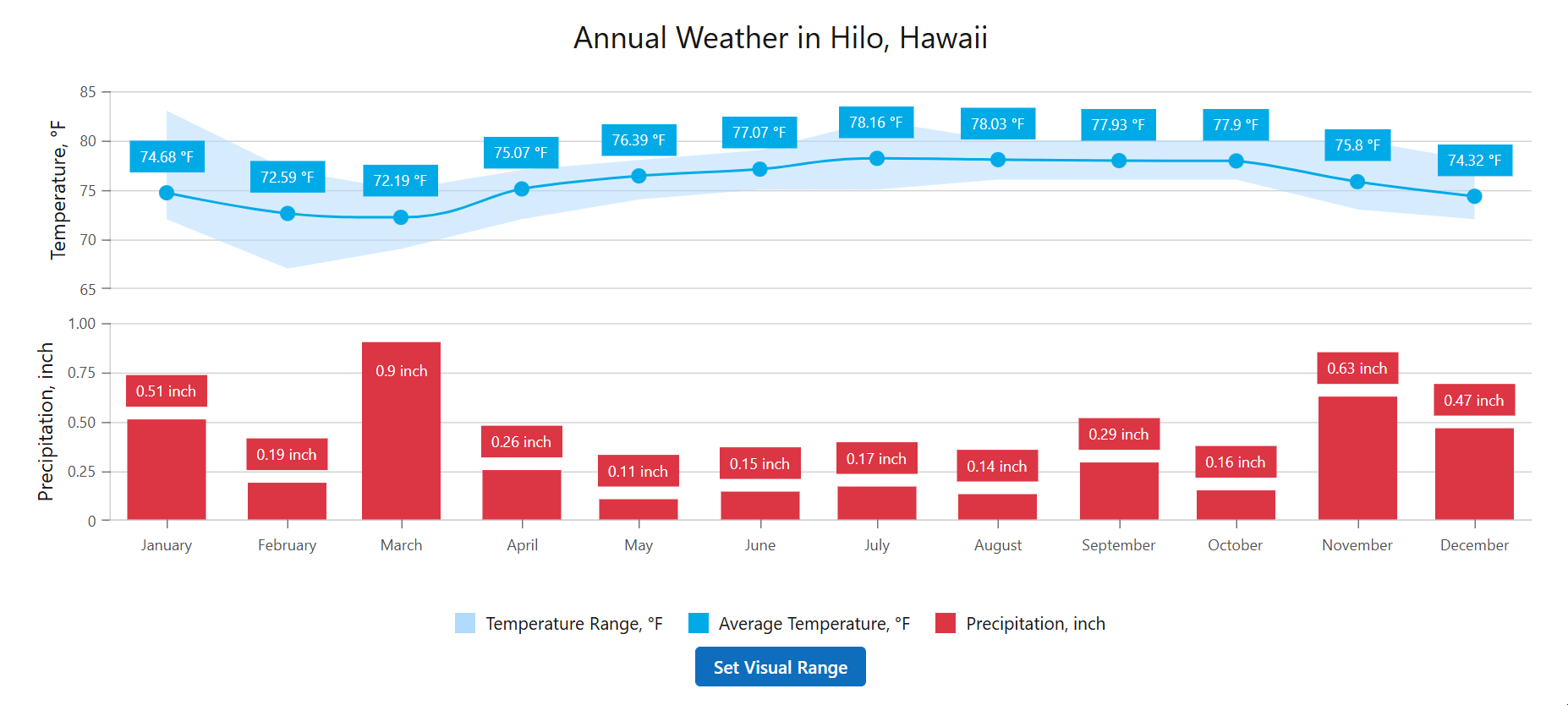 Annual Weather in Hilo, Hawaii

Temperature, °F

85
80
75
70
65

74.68 °F
72.59 °F
72.19 °F
75.07 °F
76.39 °F
77.07 °F
78.16 °F
78.03 °F
77.93 °F
77.9 °F
75.8 °F
74.32 °F

Precipitation, inch

1.00
0.75
0.50
0.25
0

0.51 inch
0.19 inch
0.9 inch
0.26 inch
0.11 inch
0.15 inch
0.17 inch
0.14 inch
0.29 inch
0.16 inch
0.63 inch
0.47 inch

January
February
March
April
May
June
July
August
September
October
November
December

Temperature Range, °F
Average Temperature, °F
Precipitation, inch

Set Visual Range